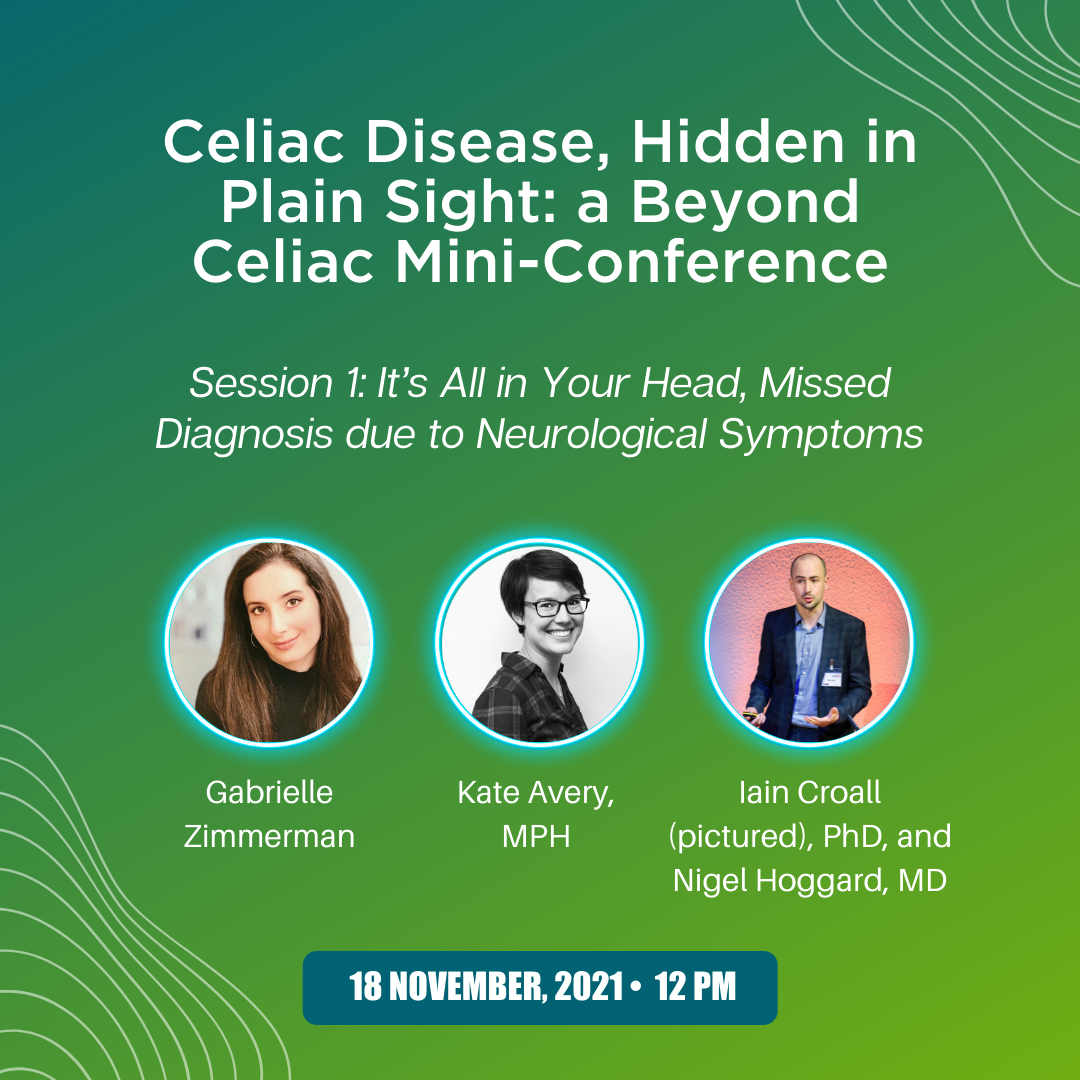 Celiac Disease, Hidden in Plain Sight: a Beyond Celiac Mini-Conference

Session 1: It's All in Your Head, Missed Diagnosis due to Neurological Symptoms

Gabrielle Zimmerman

Kate Avery, MPH

Iain Croall (pictured), PhD, and Nigel Hoggard, MD

18 NOVEMBER, 2021 • 12 PM